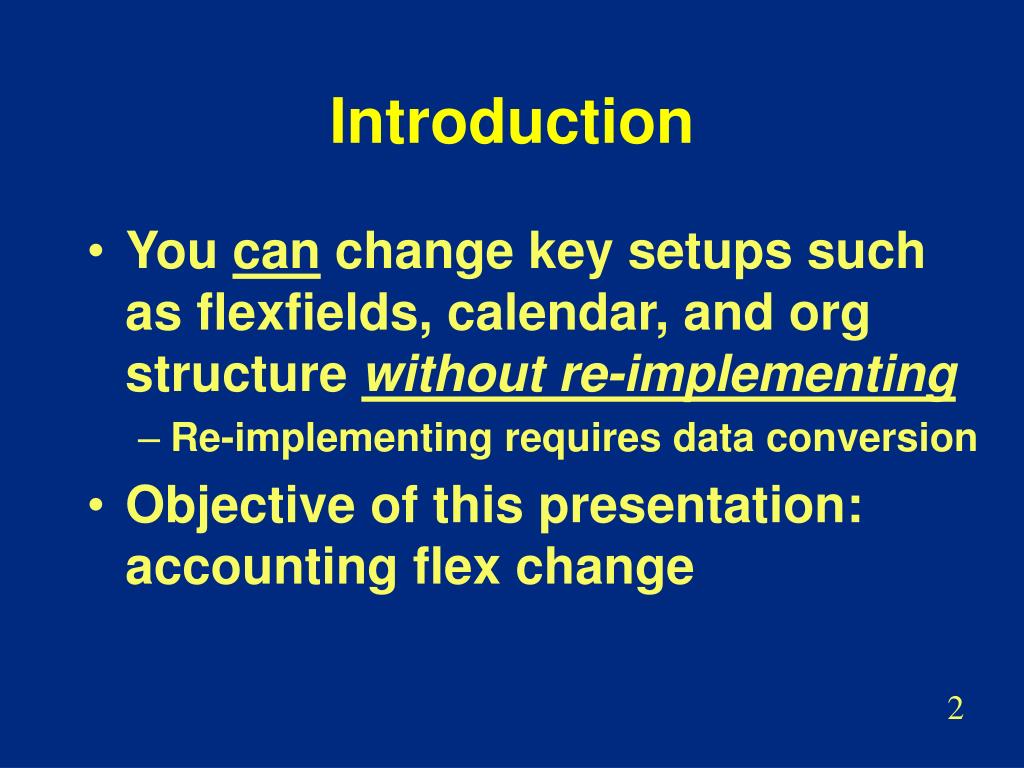 Introduction

• You can change key setups such as flexfields, calendar, and org structure without re-implementing

– Re-implementing requires data conversion

• Objective of this presentation: accounting flex change

2